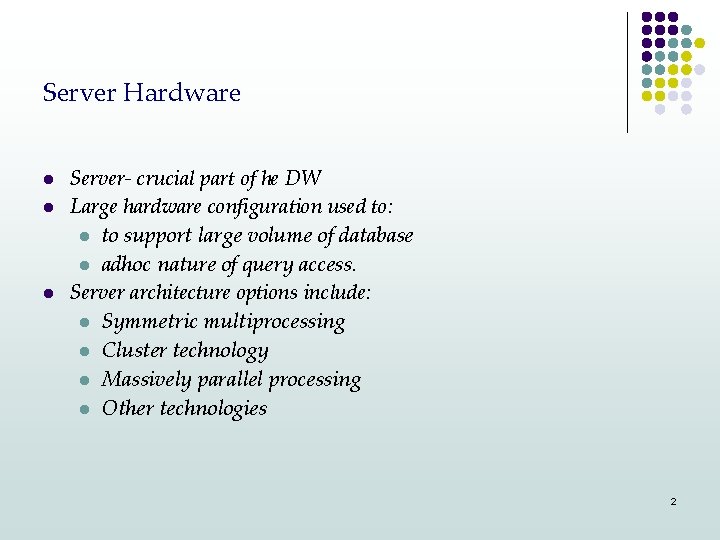 Server Hardware

- Server- crucial part of he DW
- Large hardware configuration used to:
  - to support large volume of database
  - adhoc nature of query access.
- Server architecture options include:
  - Symmetric multiprocessing
  - Cluster technology
  - Massively parallel processing
  - Other technologies

2